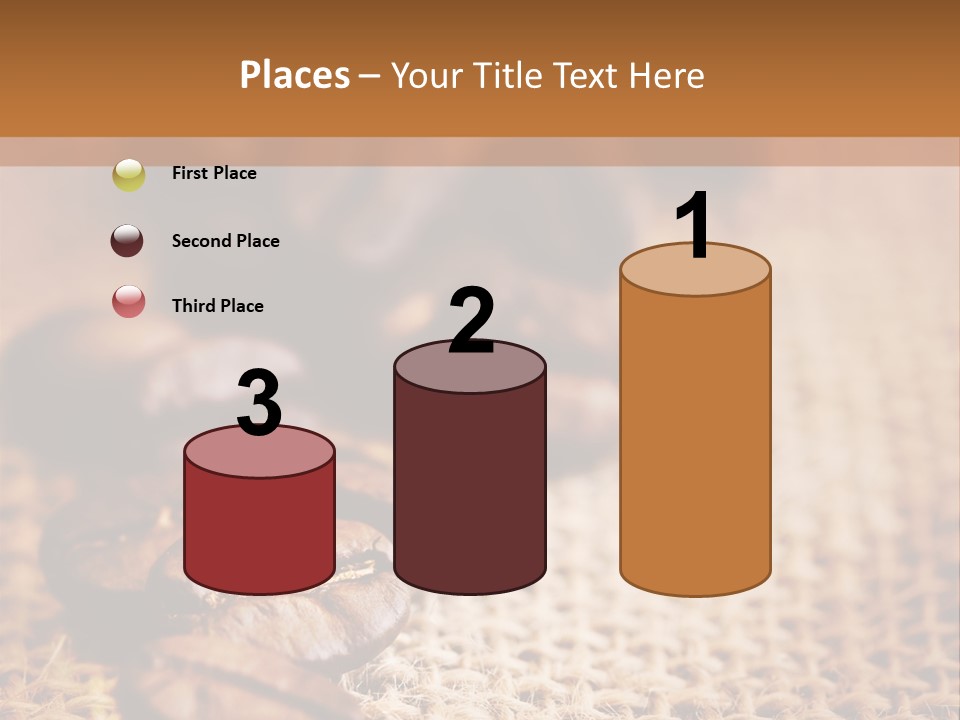 Places – Your Title Text Here

First Place

Second Place

Third Place

3

2

1